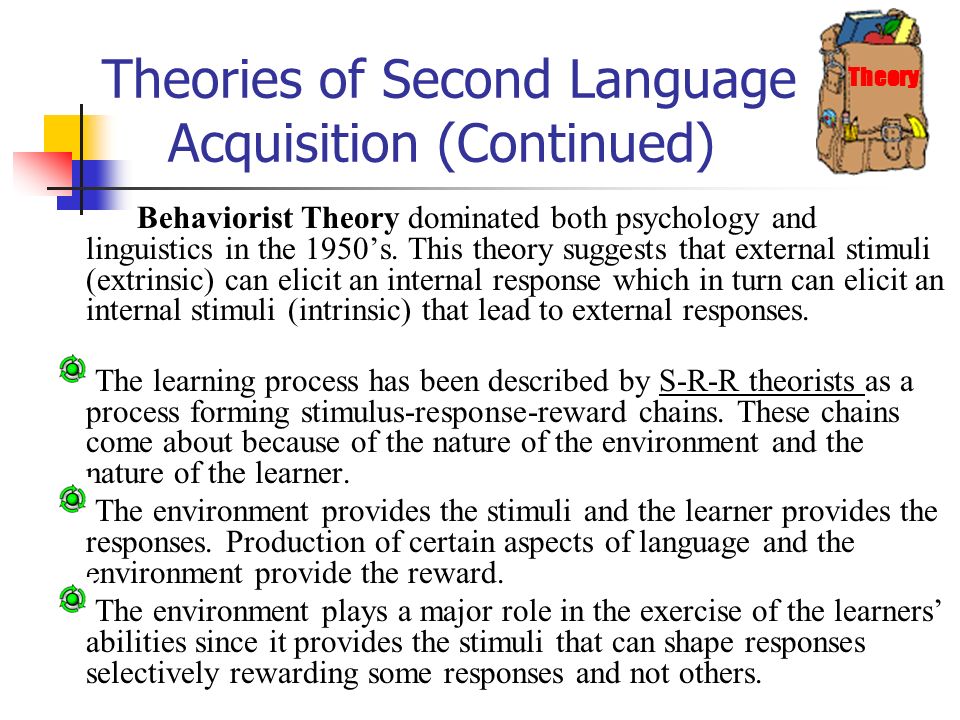 Theories of Second Language Acquisition (Continued)

Theory

Behaviorist Theory dominated both psychology and linguistics in the 1950's. This theory suggests that external stimuli (extrinsic) can elicit an internal response which in turn can elicit an internal stimuli (intrinsic) that lead to external responses.

The learning process has been described by S-R-R theorists as a process forming stimulus-response-reward chains. These chains come about because of the nature of the environment and the nature of the learner.

The environment provides the stimuli and the learner provides the responses. Production of certain aspects of language and the environment provide the reward.

The environment plays a major role in the exercise of the learners' abilities since it provides the stimuli that can shape responses selectively rewarding some responses and not others.